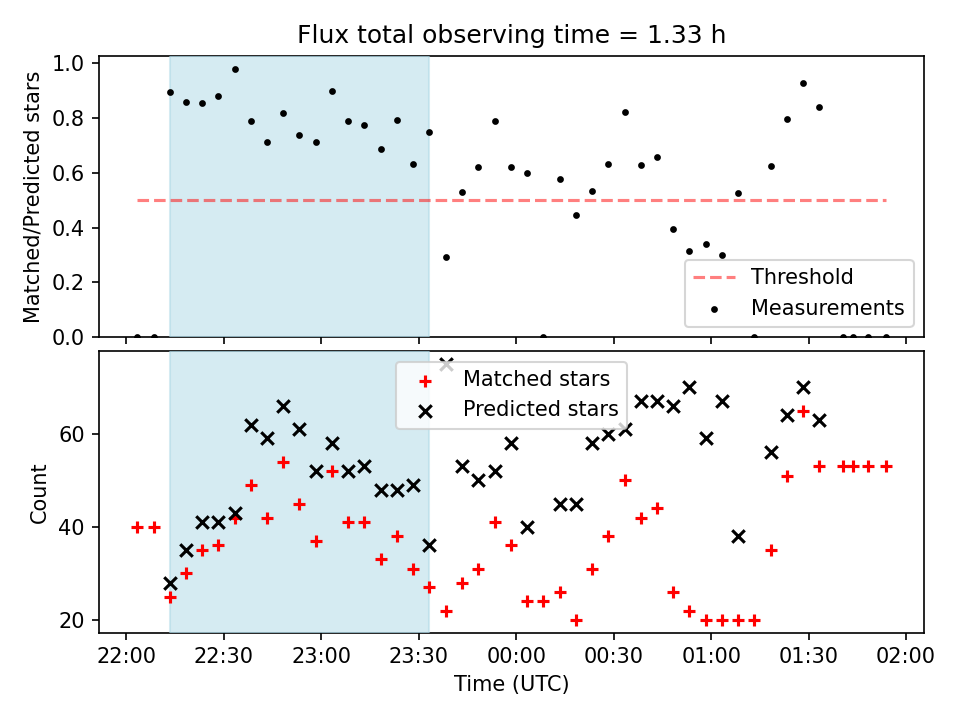 Flux total observing time = 1.33 h

Matched/Predicted stars

1.0
0.8
0.6
0.4
0.2
0.0

Threshold
Measurements

Matched stars
Predicted stars

Count

60
40
20

22:00 22:30 23:00 23:30 00:00 00:30 01:00 01:30 02:00

Time (UTC)